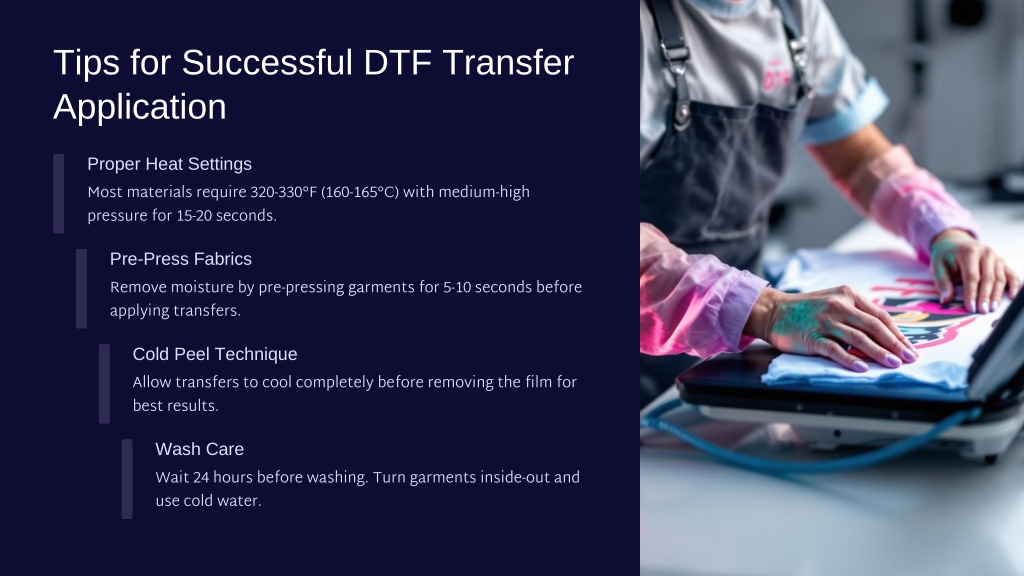 Tips for Successful DTF Transfer Application

Proper Heat Settings

Most materials require 320-330°F (160-165°C) with medium-high pressure for 15-20 seconds.

Pre-Press Fabrics

Remove moisture by pre-pressing garments for 5-10 seconds before applying transfers.

Cold Peel Technique

Allow transfers to cool completely before removing the film for best results.

Wash Care

Wait 24 hours before washing. Turn garments inside-out and use cold water.